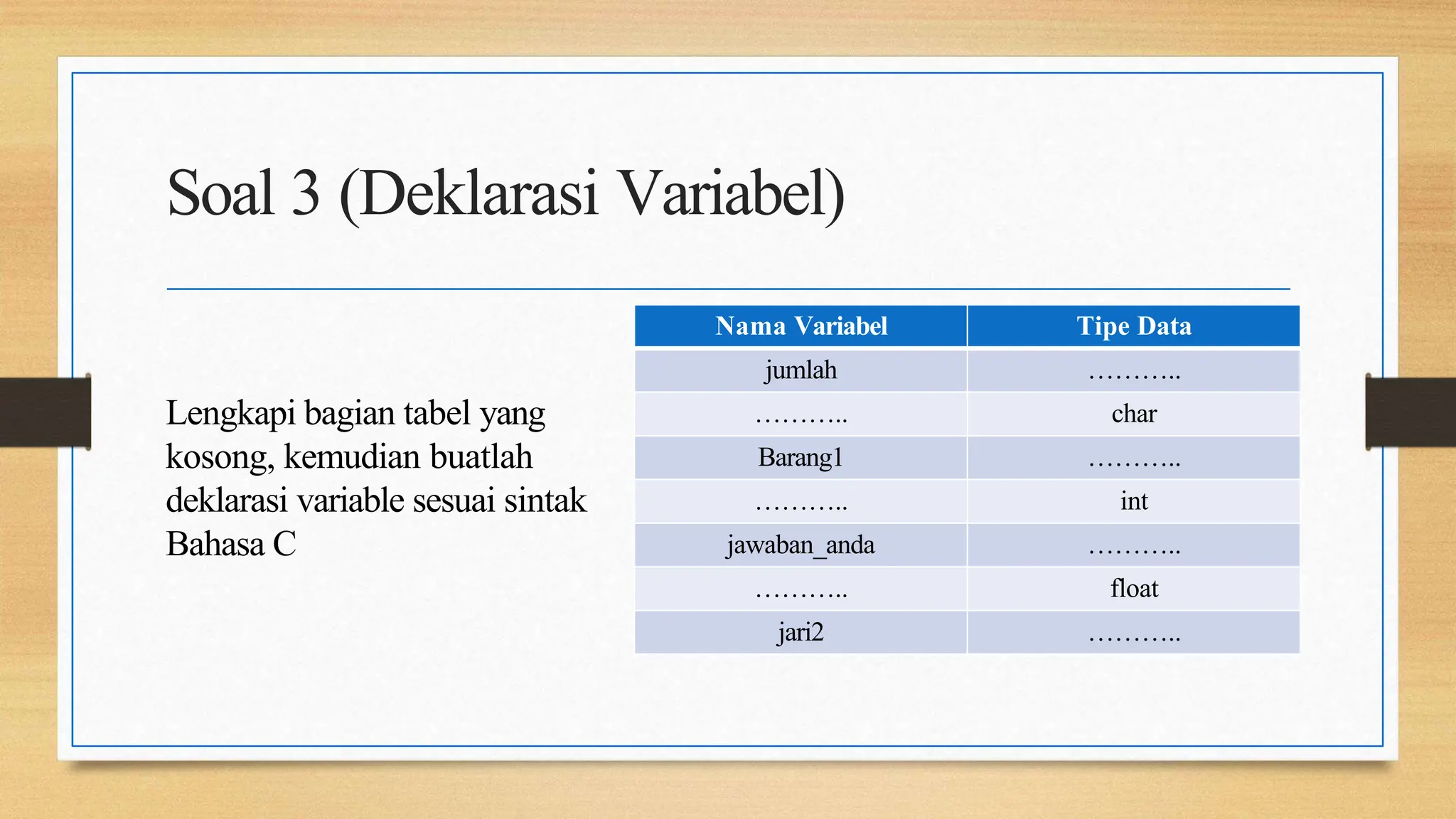 Soal 3 (Deklarasi Variabel)

Lengkapi bagian tabel yang kosong, kemudian buatlah deklarasi variable sesuai sintak Bahasa C

| Nama Variabel | Tipe Data |
|---|---|
| jumlah | ……….. |
| ……….. | char |
| Barang1 | ……….. |
| ……….. | int |
| jawaban_anda | ……….. |
| ……….. | float |
| jari2 | ……….. |